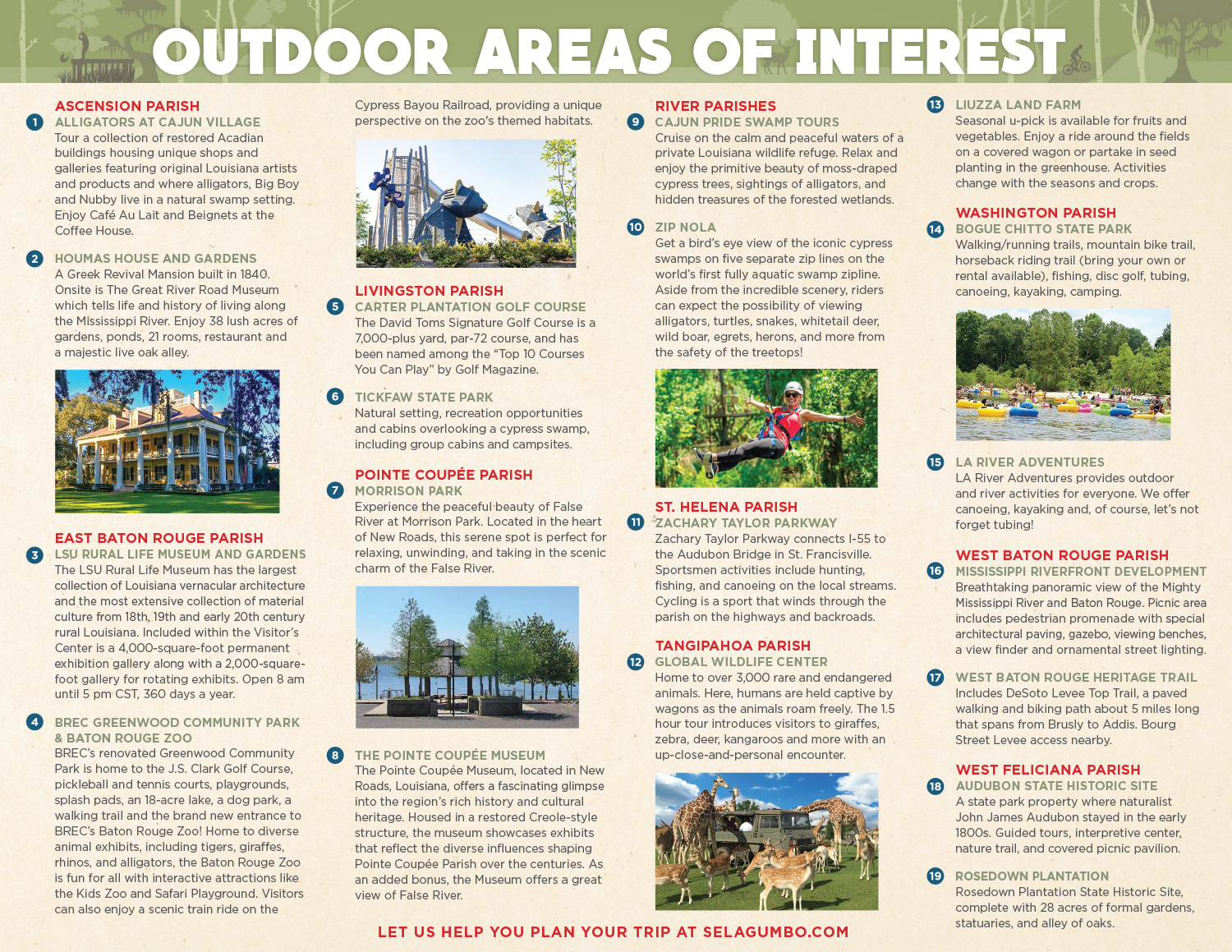 OUTDOOR AREAS OF INTEREST

ASCENSION PARISH
1 ALLIGATORS AT CAJUN VILLAGE
Tour a collection of restored Acadian buildings housing unique shops and galleries featuring original Louisiana artists and products and where alligators, Big Boy and Nubby live in a natural swamp setting. Enjoy Café Au Lait and Beignets at the Coffee House.

2 HOUMAS HOUSE AND GARDENS
A Greek Revival Mansion built in 1840. Onsite is The Great River Road Museum which tells life and history of living along the Mississippi River. Enjoy 38 lush acres of gardens, ponds, 21 rooms, restaurant and a majestic live oak alley.

EAST BATON ROUGE PARISH
3 LSU RURAL LIFE MUSEUM AND GARDENS
The LSU Rural Life Museum has the largest collection of Louisiana vernacular architecture and the most extensive collection of material culture from 18th, 19th and early 20th century rural Louisiana. Included within the Visitor's Center is a 4,000-square-foot permanent exhibition gallery along with a 2,000-square-foot gallery for rotating exhibits. Open 8 am until 5 pm CST, 360 days a year.

4 BREC GREENWOOD COMMUNITY PARK & BATON ROUGE ZOO
BREC's renovated Greenwood Community Park is home to the J.S. Clark Golf Course, pickleball and tennis courts, playgrounds, splash pads, an 18-acre lake, a dog park, a walking trail and the brand new entrance to BREC's Baton Rouge Zoo! Home to diverse animal exhibits, including tigers, giraffes, rhinos, and alligators, the Baton Rouge Zoo is fun for all with interactive attractions like the Kids Zoo and Safari Playground. Visitors can also enjoy a scenic train ride on the Cypress Bayou Railroad, providing a unique perspective on the zoo's themed habitats.

LIVINGSTON PARISH
5 CARTER PLANTATION GOLF COURSE
The David Toms Signature Golf Course is a 7,000-plus yard, par-72 course, and has been named among the "Top 10 Courses You Can Play" by Golf Magazine.

6 TICKFAW STATE PARK
Natural setting, recreation opportunities and cabins overlooking a cypress swamp, including group cabins and campsites.

POINTE COUPÉE PARISH
7 MORRISON PARK
Experience the peaceful beauty of False River at Morrison Park. Located in the heart of New Roads, this serene spot is perfect for relaxing, unwinding, and taking in the scenic charm of the False River.

8 THE POINTE COUPÉE MUSEUM
The Pointe Coupée Museum, located in New Roads, Louisiana, offers a fascinating glimpse into the region's rich history and cultural heritage. Housed in a restored Creole-style structure, the museum showcases exhibits that reflect the diverse influences shaping Pointe Coupée Parish over the centuries. As an added bonus, the Museum offers a great view of False River.

RIVER PARISHES
9 CAJUN PRIDE SWAMP TOURS
Cruise on the calm and peaceful waters of a private Louisiana wildlife refuge. Relax and enjoy the primitive beauty of moss-draped cypress trees, sightings of alligators, and hidden treasures of the forested wetlands.

10 ZIP NOLA
Get a bird's eye view of the iconic cypress swamps on five separate zip lines on the world's first fully aquatic swamp zipline. Aside from the incredible scenery, riders can expect the possibility of viewing alligators, turtles, snakes, whitetail deer, wild boar, egrets, herons, and more from the safety of the treetops!

ST. HELENA PARISH
11 ZACHARY TAYLOR PARKWAY
Zachary Taylor Parkway connects I-55 to the Audubon Bridge in St. Francisville. Sportsmen activities include hunting, fishing, and canoeing on the local streams. Cycling is a sport that winds through the parish on the highways and backroads.

TANGIPAHOA PARISH
12 GLOBAL WILDLIFE CENTER
Home to over 3,000 rare and endangered animals. Here, humans are held captive by wagons as the animals roam freely. The 1.5 hour tour introduces visitors to giraffes, zebra, deer, kangaroos and more with an up-close-and-personal encounter.

13 LIUZZA LAND FARM
Seasonal u-pick is available for fruits and vegetables. Enjoy a ride around the fields on a covered wagon or partake in seed planting in the greenhouse. Activities change with the seasons and crops.

WASHINGTON PARISH
14 BOGUE CHITTO STATE PARK
Walking/running trails, mountain bike trail, horseback riding trail (bring your own or rental available), fishing, disc golf, tubing, canoeing, kayaking, camping.

15 LA RIVER ADVENTURES
LA River Adventures provides outdoor and river activities for everyone. We offer canoeing, kayaking and, of course, let's not forget tubing!

WEST BATON ROUGE PARISH
16 MISSISSIPPI RIVERFRONT DEVELOPMENT
Breathtaking panoramic view of the Mighty Mississippi River and Baton Rouge. Picnic area includes pedestrian promenade with special architectural paving, gazebo, viewing benches, a view finder and ornamental street lighting.

17 WEST BATON ROUGE HERITAGE TRAIL
Includes DeSoto Levee Top Trail, a paved walking and biking path about 5 miles long that spans from Brusly to Addis. Bourg Street Levee access nearby.

WEST FELICIANA PARISH
18 AUDUBON STATE HISTORIC SITE
A state park property where naturalist John James Audubon stayed in the early 1800s. Guided tours, interpretive center, nature trail, and covered picnic pavilion.

19 ROSEDOWN PLANTATION
Rosedown Plantation State Historic Site, complete with 28 acres of formal gardens, statuaries, and alley of oaks.

LET US HELP YOU PLAN YOUR TRIP AT SELAGUMBO.COM